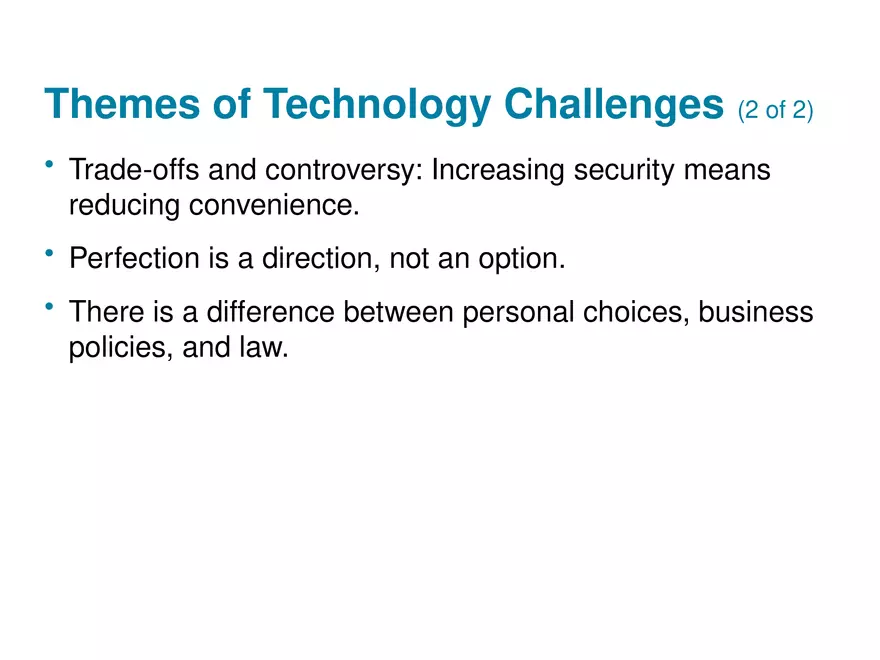 Themes of Technology Challenges (2 of 2)

• Trade-offs and controversy: Increasing security means reducing convenience.

• Perfection is a direction, not an option.

• There is a difference between personal choices, business policies, and law.